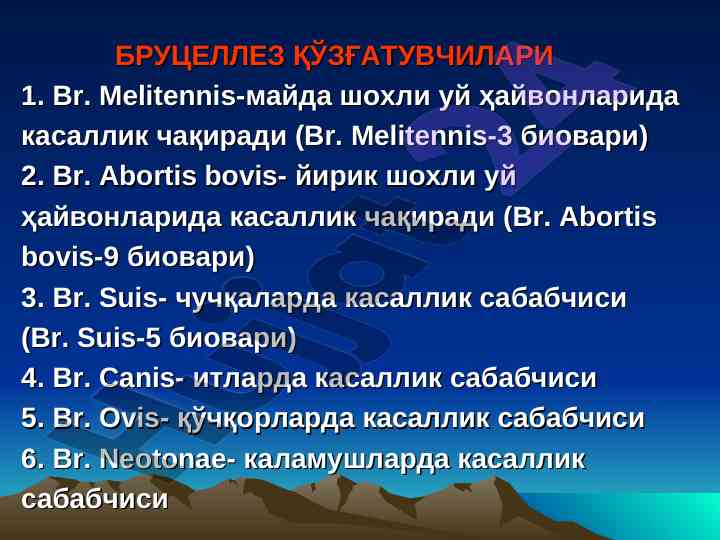 БРУЦЕЛЛЕЗ ҚЎЗҒАТУВЧИЛАРИ

1. Br. Melitennis-майда шохли уй ҳайвонларида касаллик чақиради (Br. Melitennis-3 биовари)

2. Br. Abortis bovis- йирик шохли уй ҳайвонларида касаллик чақиради (Br. Abortis bovis-9 биовари)

3. Br. Suis- чучқаларда касаллик сабабчиси (Br. Suis-5 биовари)

4. Br. Canis- итларда касаллик сабабчиси

5. Br. Ovis- қўчқорларда касаллик сабабчиси

6. Br. Neotonae- каламушларда касаллик сабабчиси